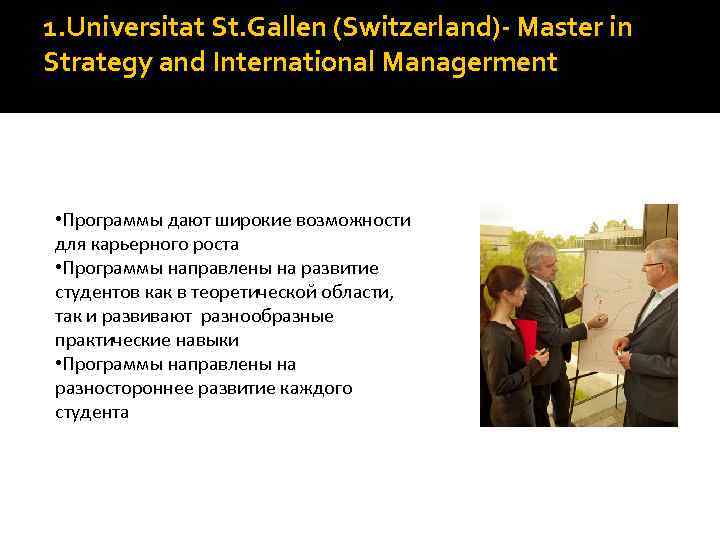 1.Universitat St.Gallen (Switzerland)- Master in Strategy and International Managerment

•Программы дают широкие возможности для карьерного роста
•Программы направлены на развитие студентов как в теоретической области, так и развивают разнообразные практические навыки
•Программы направлены на разностороннее развитие каждого студента